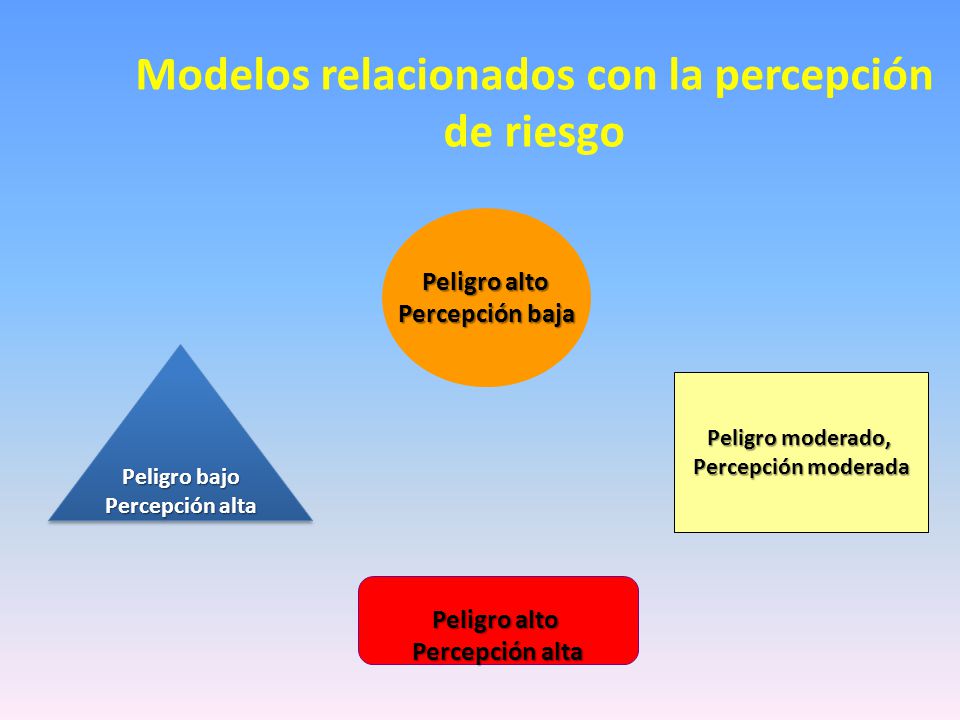 Modelos relacionados con la percepción de riesgo

Peligro alto
Percepción baja

Peligro bajo
Percepción alta

Peligro moderado,
Percepción moderada

Peligro alto
Percepción alta